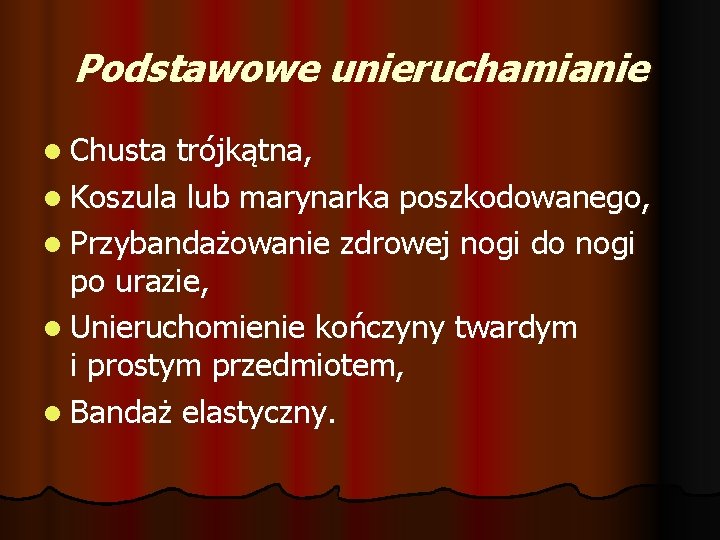 Podstawowe unieruchamianie

- Chusta trójkątna,
- Koszula lub marynarka poszkodowanego,
- Przybandażowanie zdrowej nogi do nogi po urazie,
- Unieruchomienie kończyny twardym i prostym przedmiotem,
- Bandaż elastyczny.